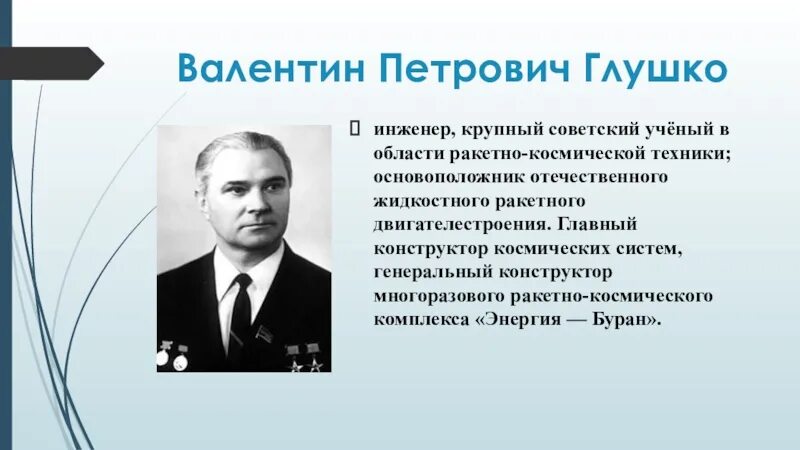 Валентин Петрович Глушко

инженер, крупный советский учёный в области ракетно-космической техники; основоположник отечественного жидкостного ракетного двигателестроения. Главный конструктор космических систем, генеральный конструктор многоразового ракетно-космического комплекса «Энергия — Буран».